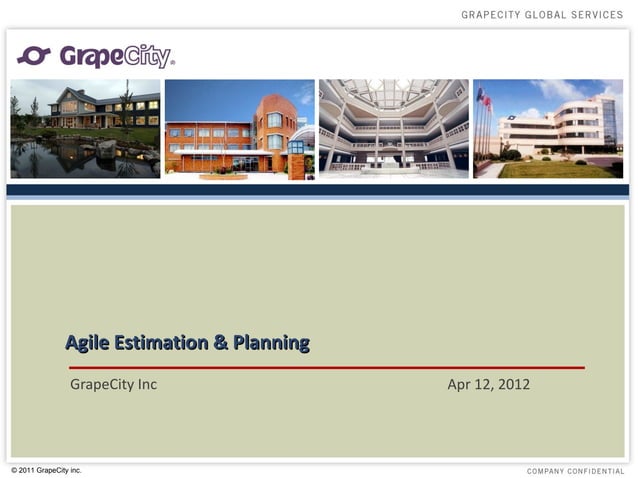 GRAPECITY GLOBAL SERVICES

GrapeCity®

Agile Estimation & Planning

GrapeCity Inc

Apr 12, 2012

© 2011 GrapeCity inc.

COMPANY CONFIDENTIAL